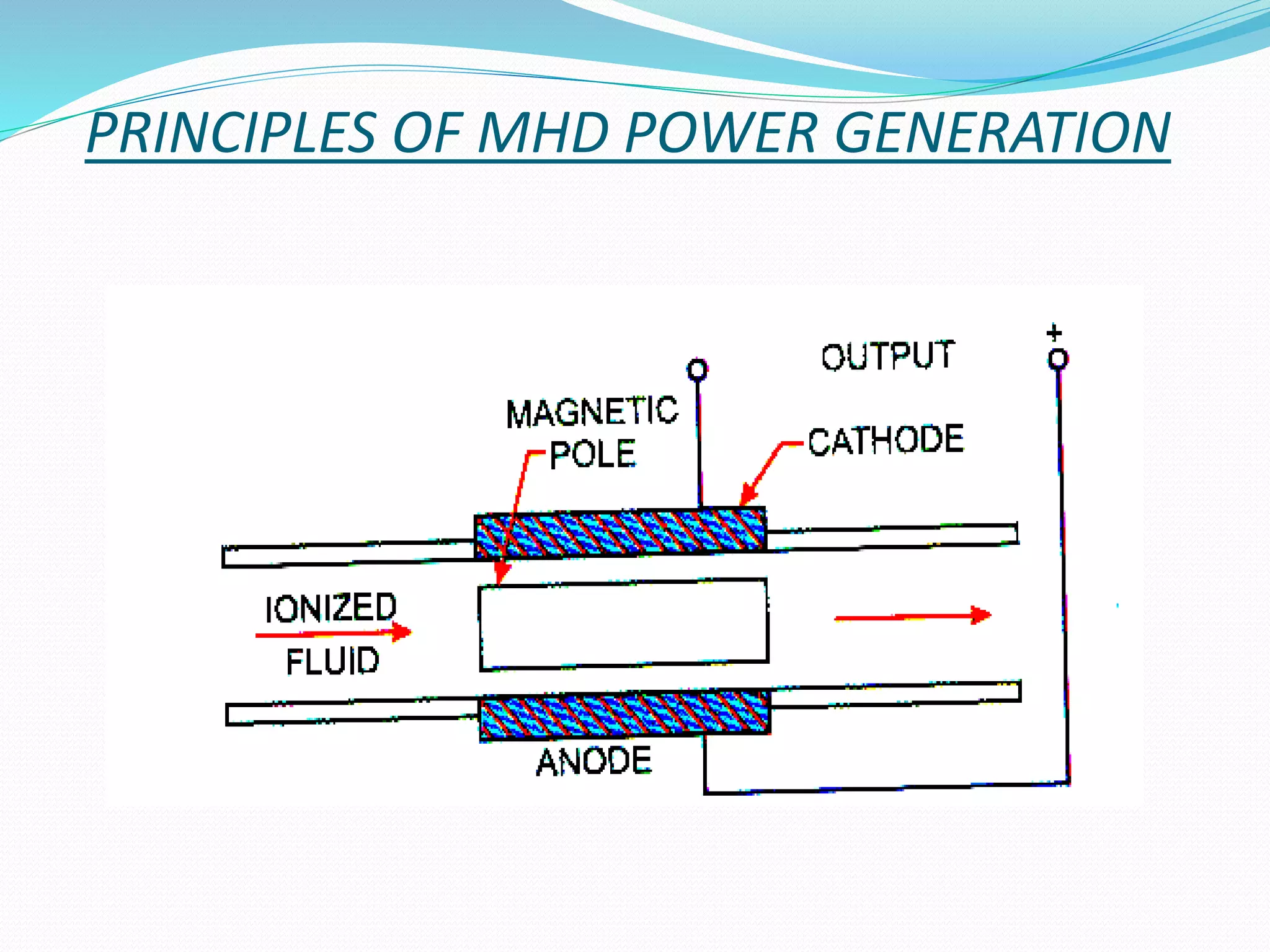 PRINCIPLES OF MHD POWER GENERATION

OUTPUT

+

MAGNETIC POLE

CATHODE

IONIZED FLUID

ANODE